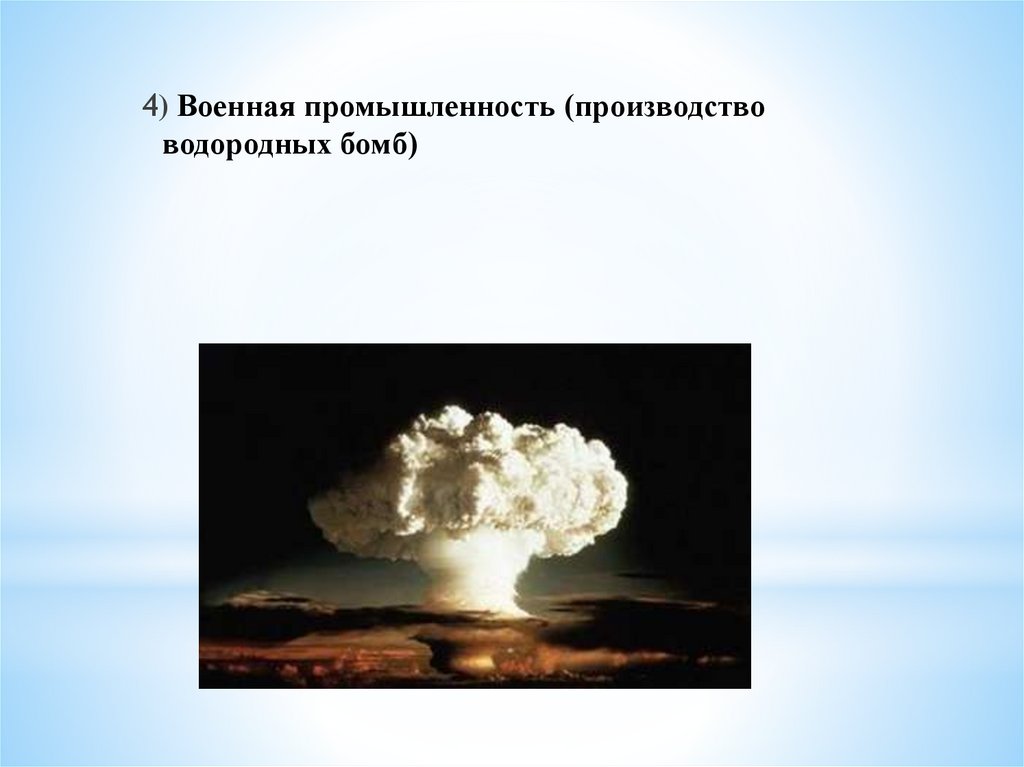 4) Военная промышленность (производство водородных бомб)